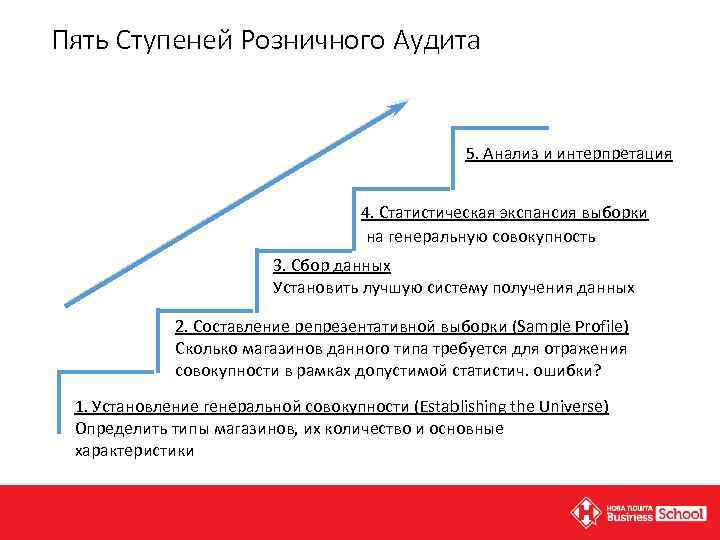 Пять Ступеней Розничного Аудита

5. Анализ и интерпретация

4. Статистическая экспансия выборки на генеральную совокупность

3. Сбор данных
Установить лучшую систему получения данных

2. Составление репрезентативной выборки (Sample Profile)
Сколько магазинов данного типа требуется для отражения совокупности в рамках допустимой статистич. ошибки?

1. Установление генеральной совокупности (Establishing the Universe)
Определить типы магазинов, их количество и основные характеристики

НОВА ПОШТА Business School